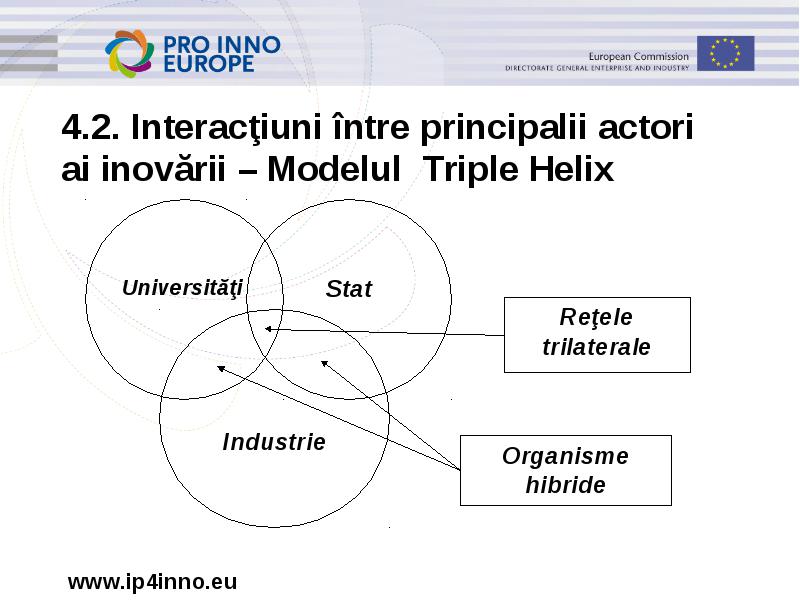 PRO INNO EUROPE

European Commission
DIRECTORATE GENERAL ENTERPRISE AND INDUSTRY

4.2. Interacţiuni între principalii actori ai inovării – Modelul Triple Helix

Universităţi

Stat

Industrie

Reţele trilaterale

Organisme hibride

www.ip4inno.eu